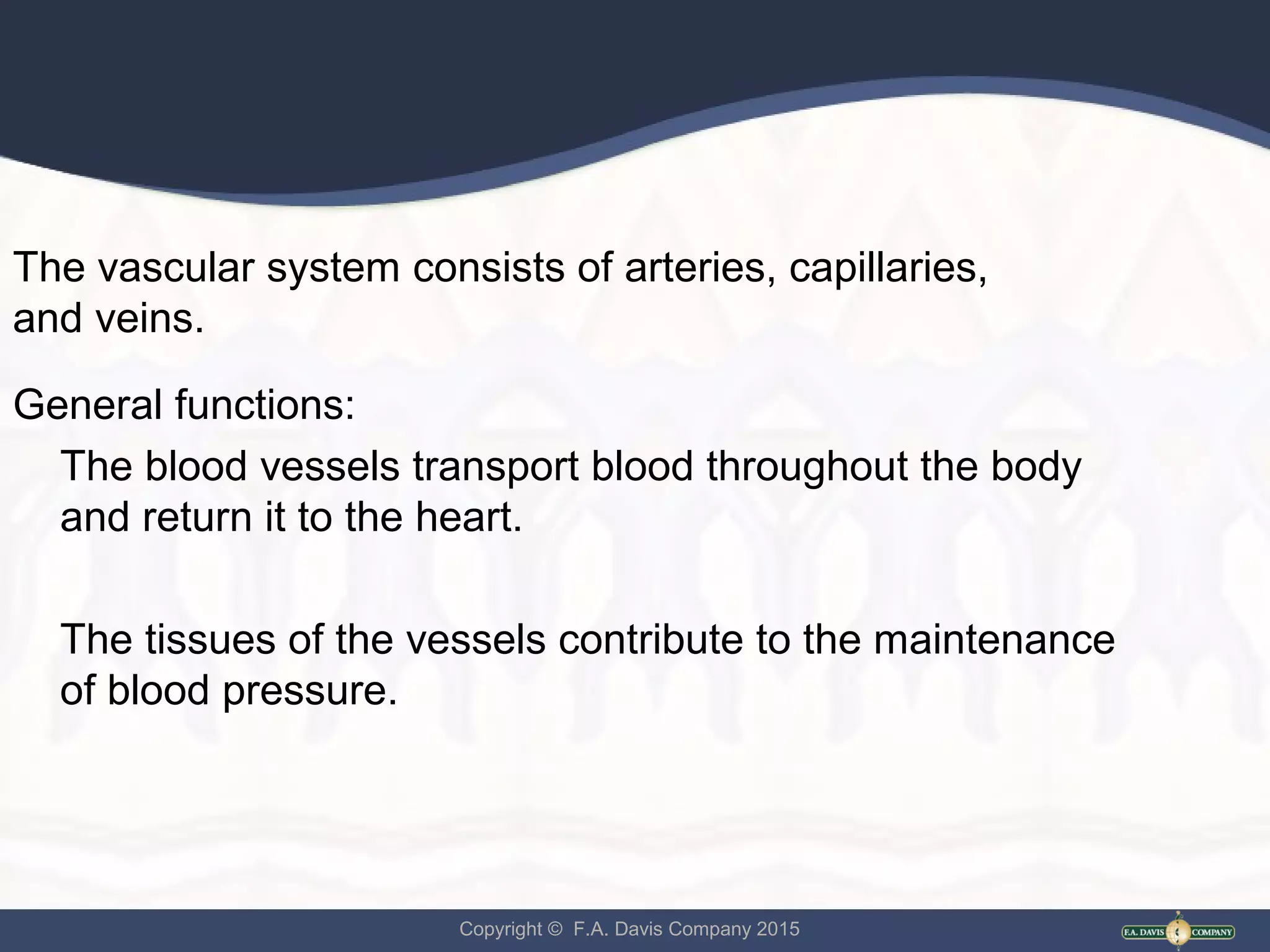 The vascular system consists of arteries, capillaries, and veins.

General functions:

The blood vessels transport blood throughout the body and return it to the heart.

The tissues of the vessels contribute to the maintenance of blood pressure.

Copyright © F.A. Davis Company 2015

F.A. DAVIS COMPANY